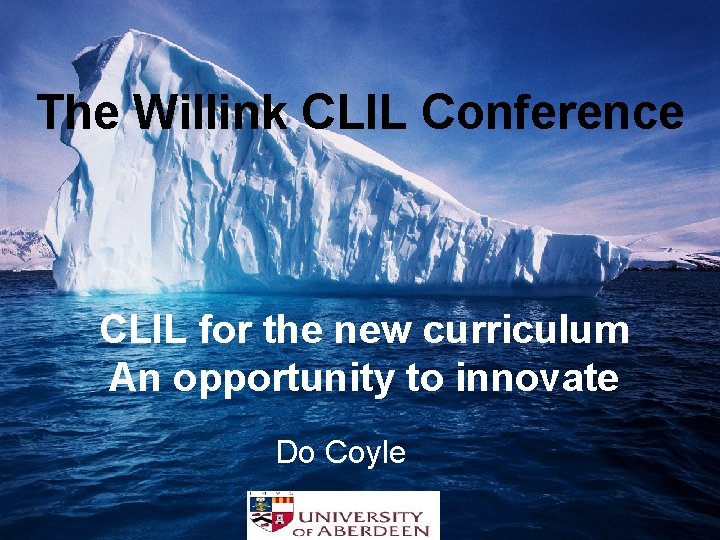 The Willink CLIL Conference

CLIL for the new curriculum
An opportunity to innovate

Do Coyle

UNIVERSITY OF ABERDEEN